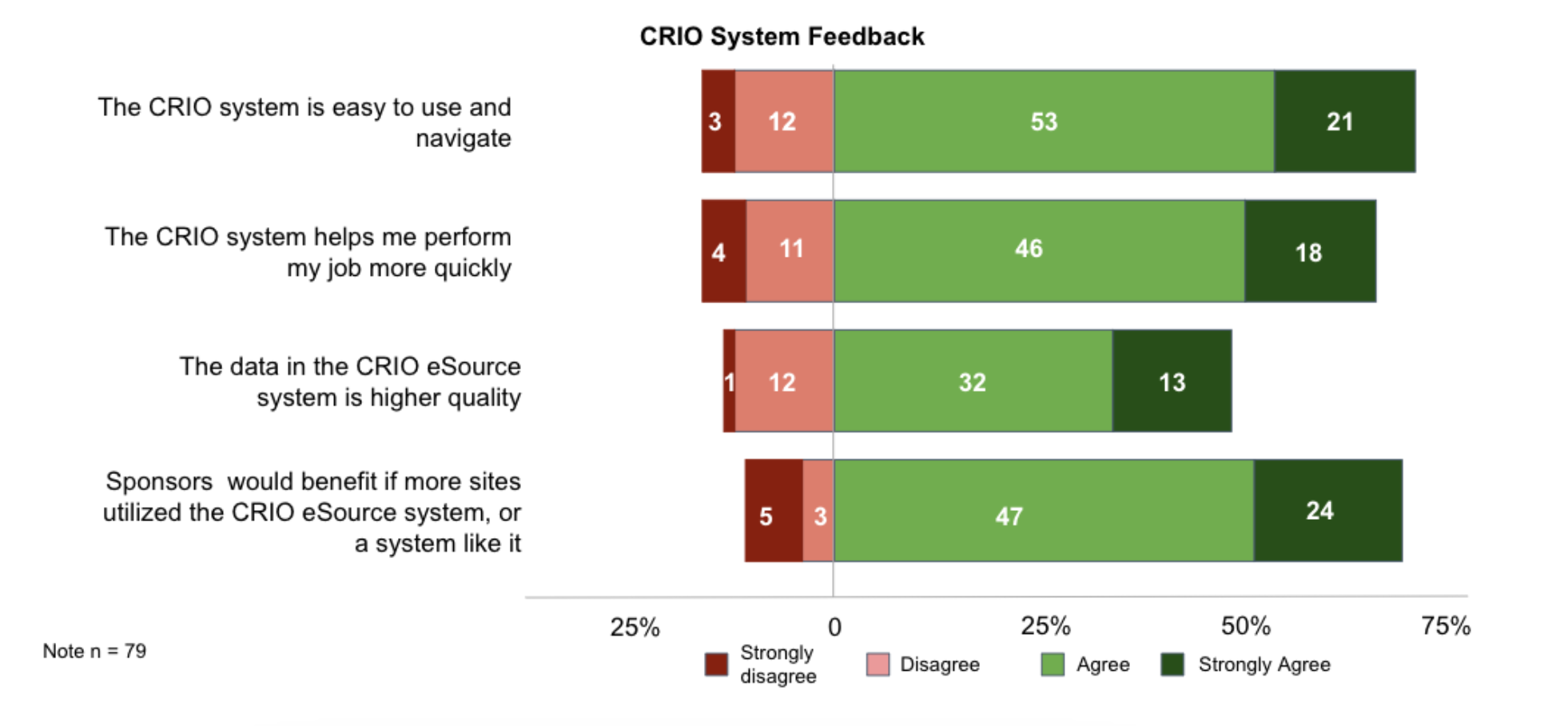 CRIO System Feedback

The CRIO system is easy to use and navigate

3 12 53 21

The CRIO system helps me perform my job more quickly

4 11 46 18

The data in the CRIO eSource system is higher quality

1 12 32 13

Sponsors would benefit if more sites utilized the CRIO eSource system, or a system like it

5 3 47 24

25% 0 25% 50% 75%

Note n = 79

Strongly disagree Disagree Agree Strongly Agree